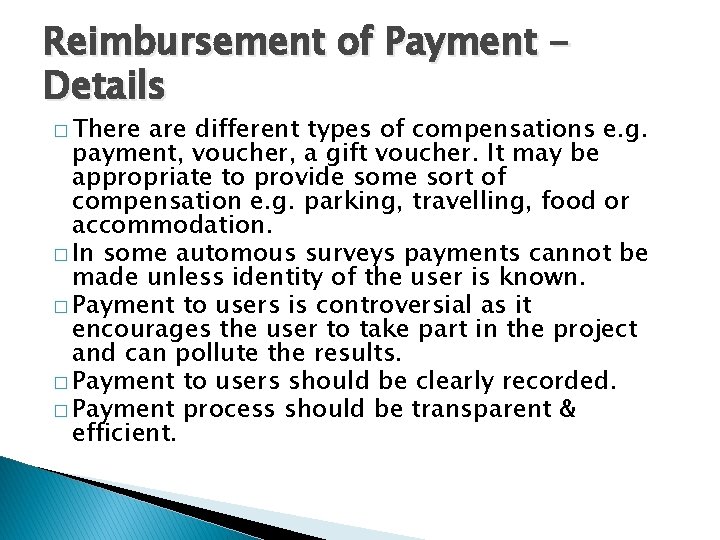 Reimbursement of Payment – Details

□ There are different types of compensations e.g. payment, voucher, a gift voucher. It may be appropriate to provide some sort of compensation e.g. parking, travelling, food or accommodation.

□ In some automous surveys payments cannot be made unless identity of the user is known.

□ Payment to users is controversial as it encourages the user to take part in the project and can pollute the results.

□ Payment to users should be clearly recorded.

□ Payment process should be transparent & efficient.